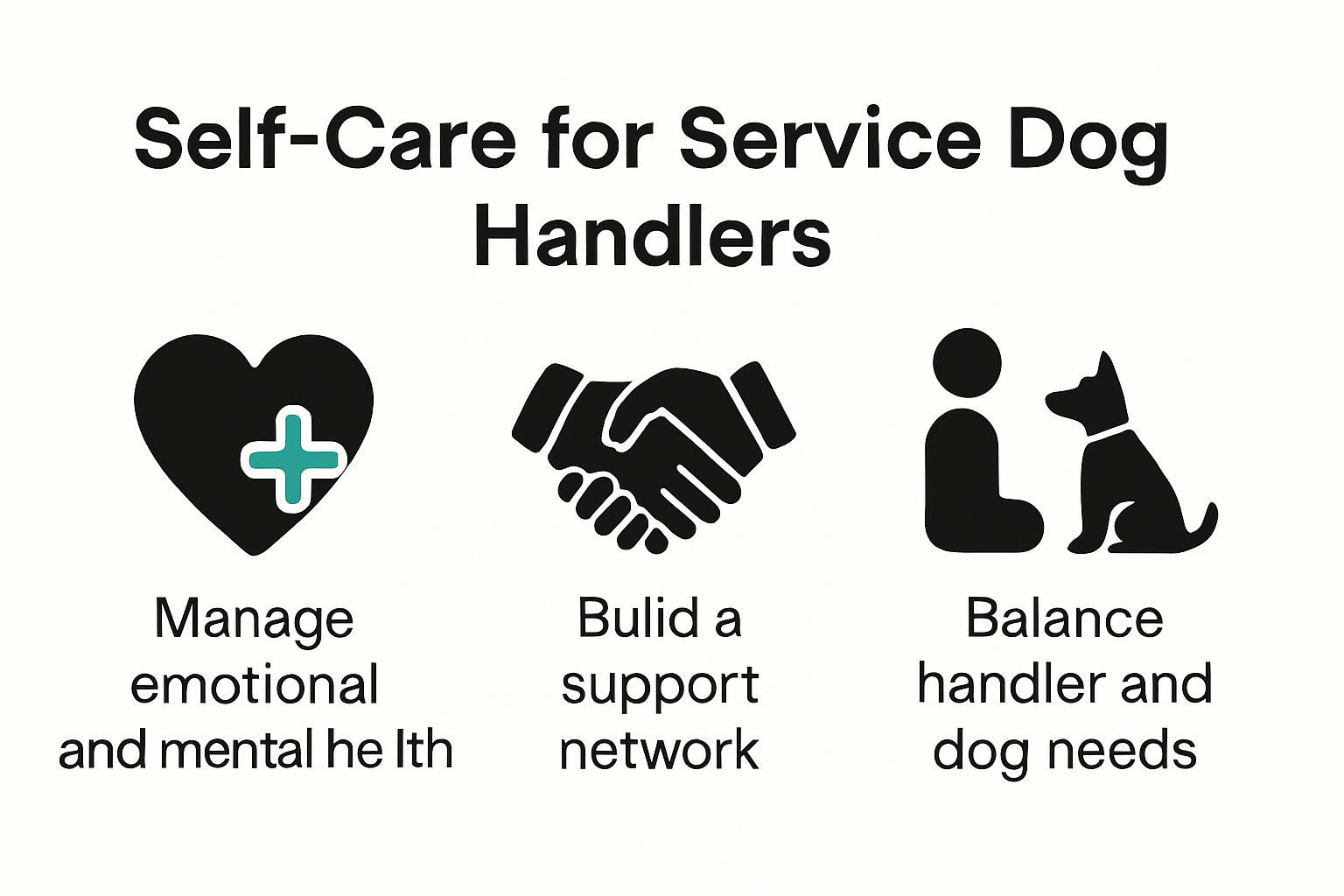 Self-Care for Service Dog Handlers

Manage emotional and mental he lth

Bulid a support network

Balance handler and dog needs